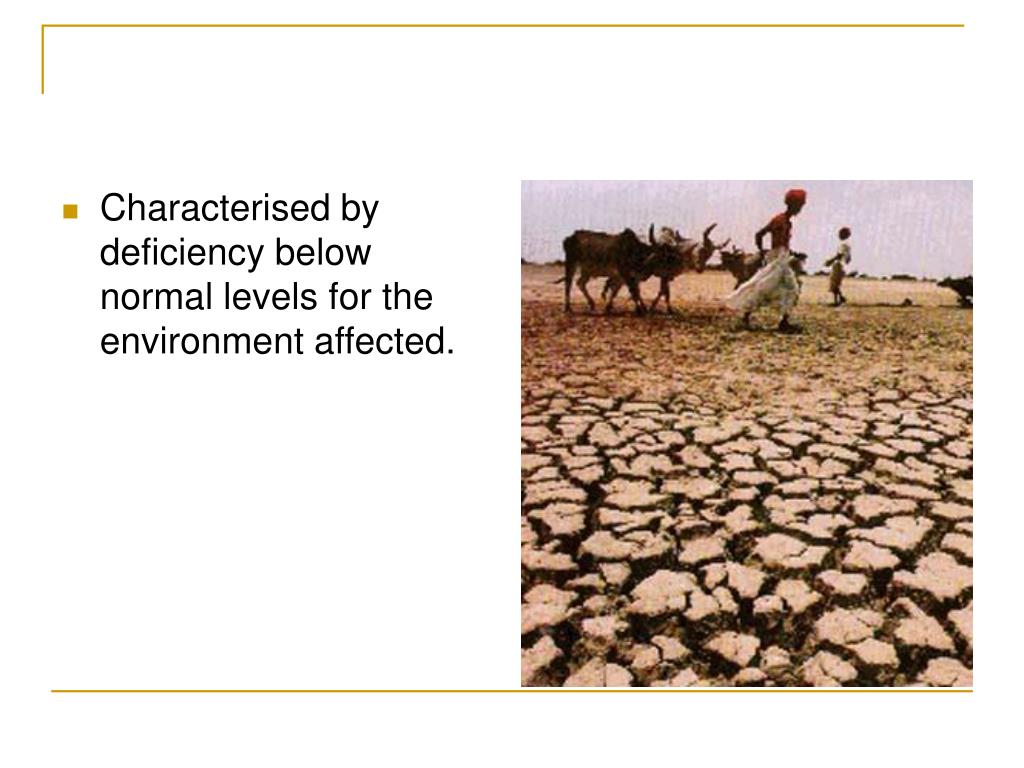 Characterised by deficiency below normal levels for the environment affected.